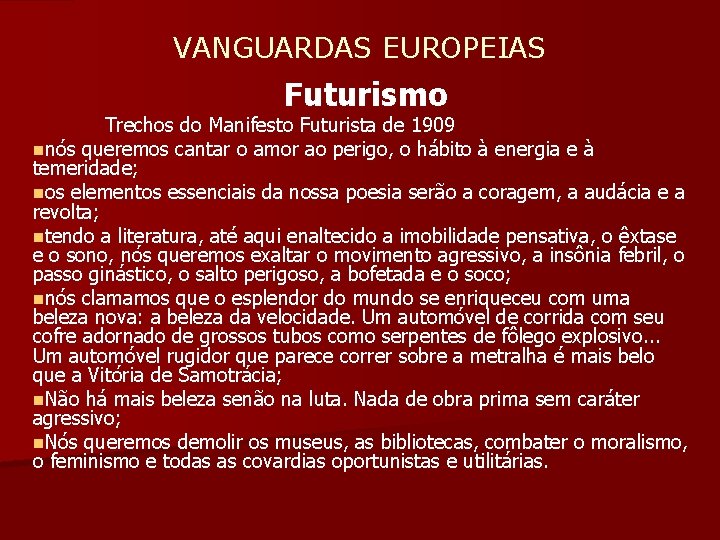 VANGUARDAS EUROPEIAS

Futurismo

Trechos do Manifesto Futurista de 1909

nós queremos cantar o amor ao perigo, o hábito à energia e à temeridade;

os elementos essenciais da nossa poesia serão a coragem, a audácia e a revolta;

tendo a literatura, até aqui enaltecido a imobilidade pensativa, o êxtase e o sono, nós queremos exaltar o movimento agressivo, a insônia febril, o passo ginástico, o salto perigoso, a bofetada e o soco;

nós clamamos que o esplendor do mundo se enriqueceu com uma beleza nova: a beleza da velocidade. Um automóvel de corrida com seu cofre adornado de grossos tubos como serpentes de fôlego explosivo... Um automóvel rugidor que parece correr sobre a metralha é mais belo que a Vitória de Samotrácia;

Não há mais beleza senão na luta. Nada de obra prima sem caráter agressivo;

Nós queremos demolir os museus, as bibliotecas, combater o moralismo, o feminismo e todas as covardias oportunistas e utilitárias.